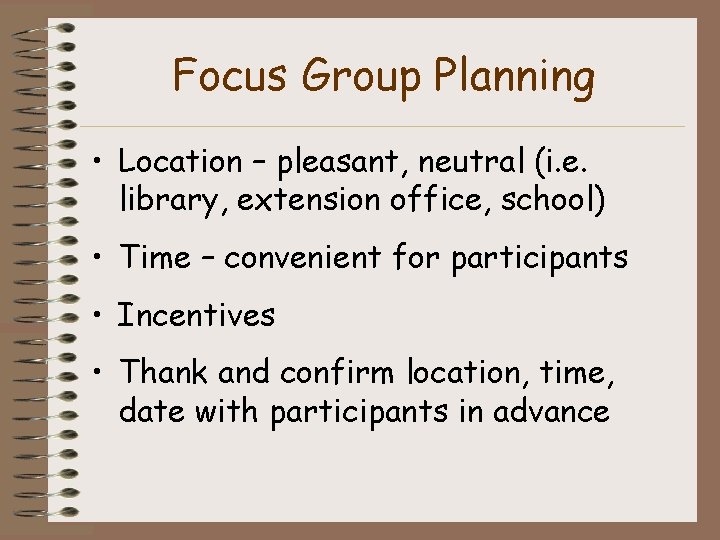 Focus Group Planning

• Location – pleasant, neutral (i.e. library, extension office, school)

• Time – convenient for participants

• Incentives

• Thank and confirm location, time, date with participants in advance